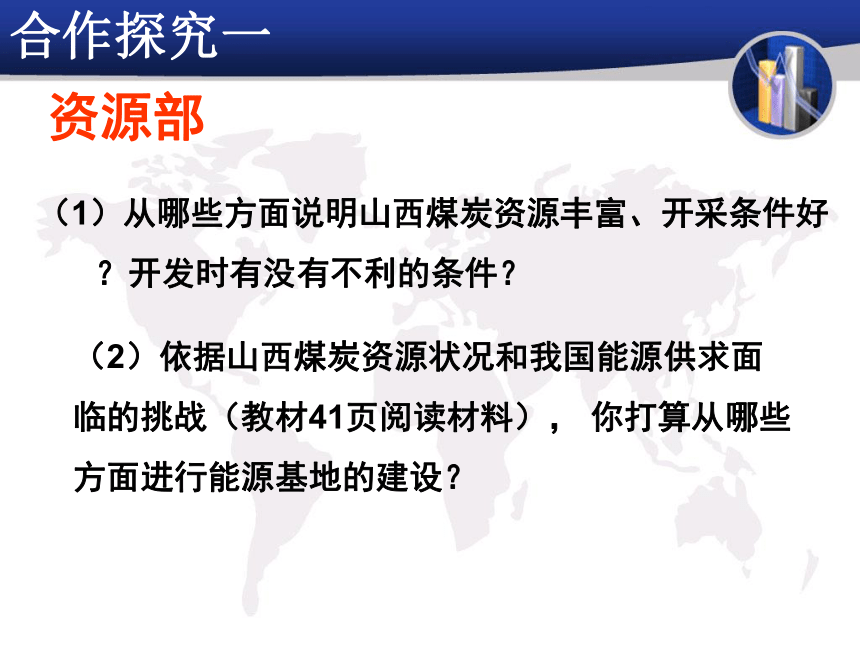 合作探究一

资源部

（1）从哪些方面说明山西煤炭资源丰富、开采条件好？开发时有没有不利的条件？

（2）依据山西煤炭资源状况和我国能源供求面临的挑战（教材41页阅读材料）， 你打算从哪些方面进行能源基地的建设？